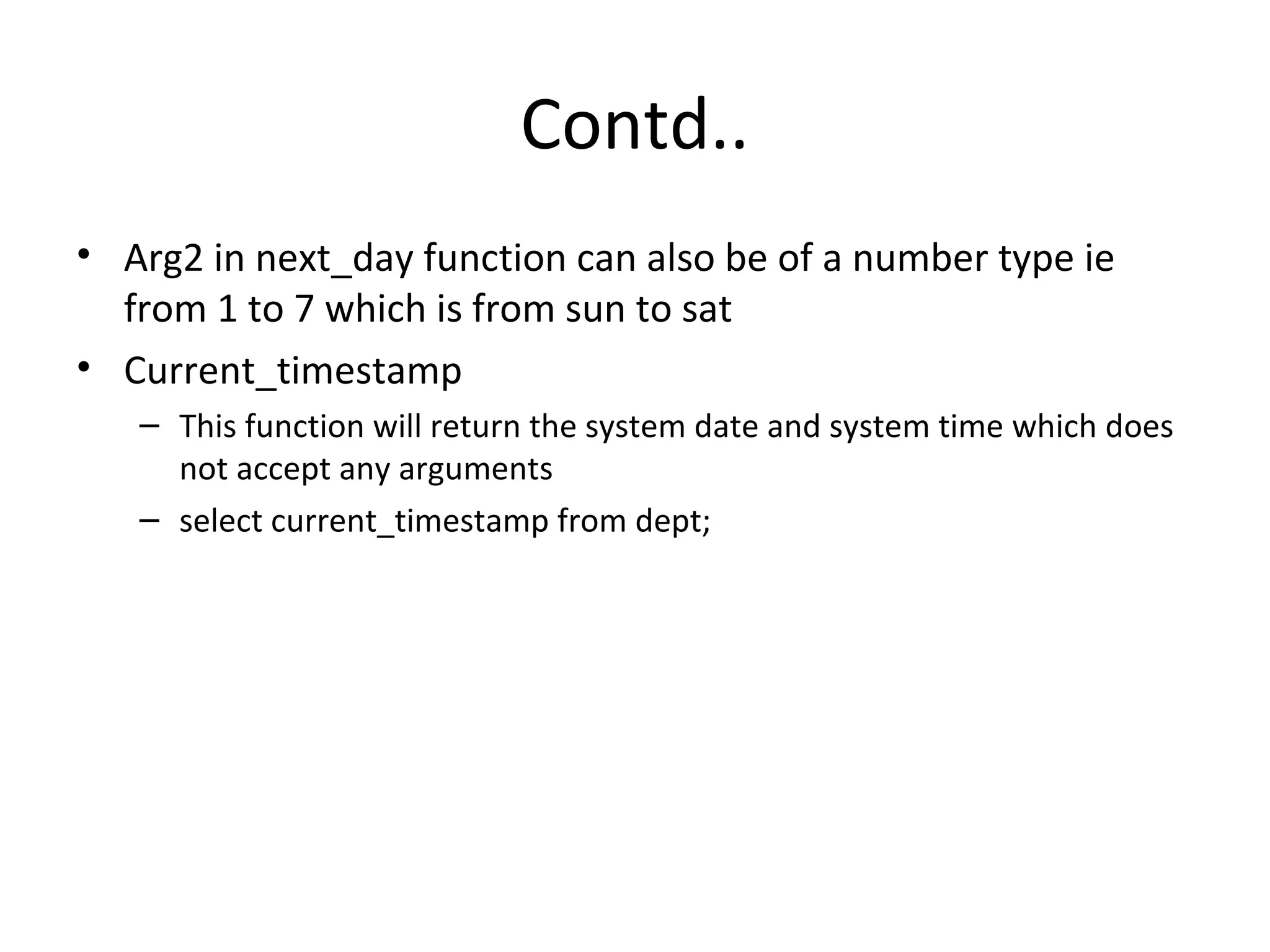 Contd..

• Arg2 in next_day function can also be of a number type ie from 1 to 7 which is from sun to sat
• Current_timestamp
– This function will return the system date and system time which does not accept any arguments
– select current_timestamp from dept;